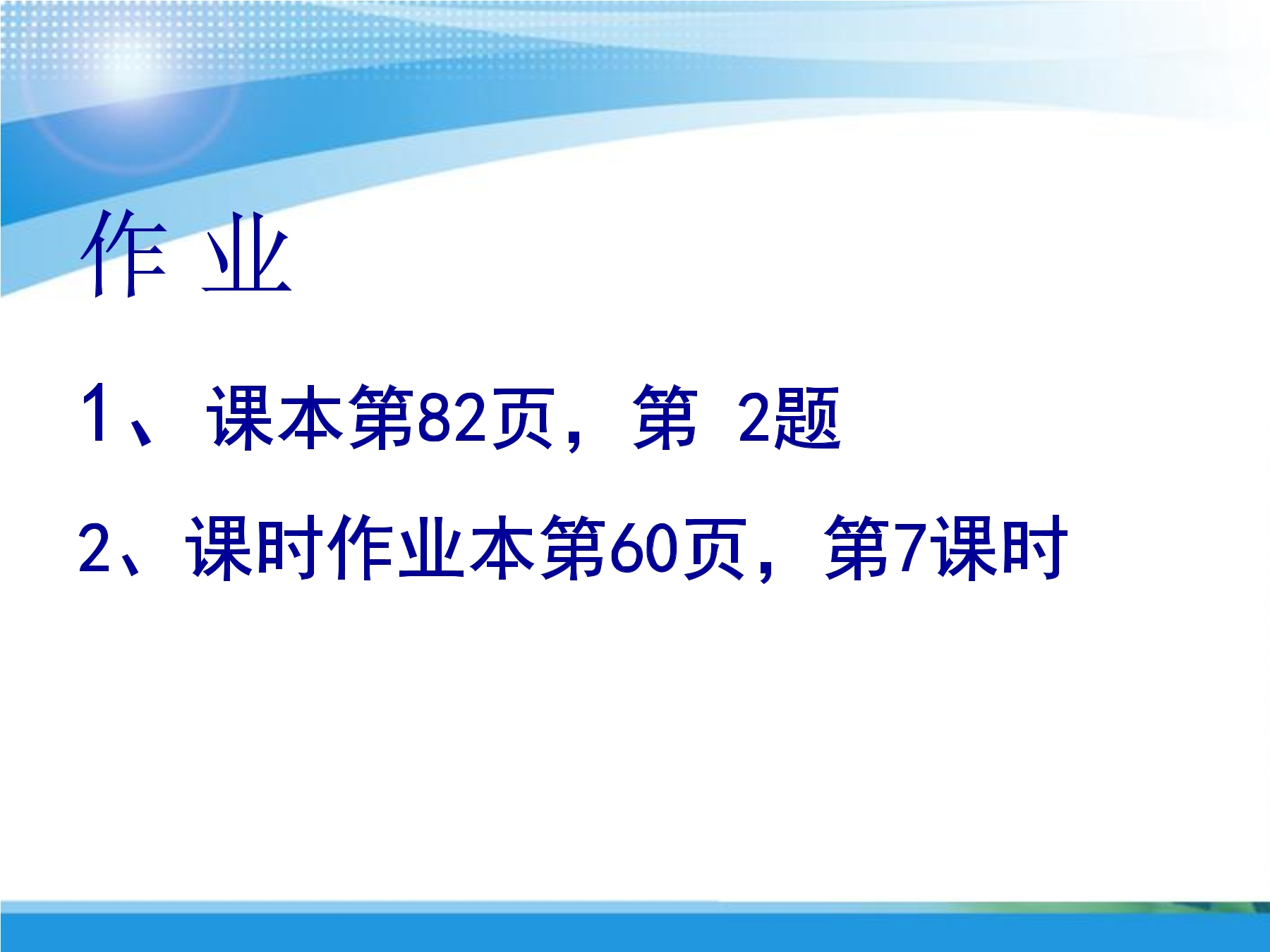 作 业

1、课本第82页，第 2题

2、课时作业本第60页，第7课时